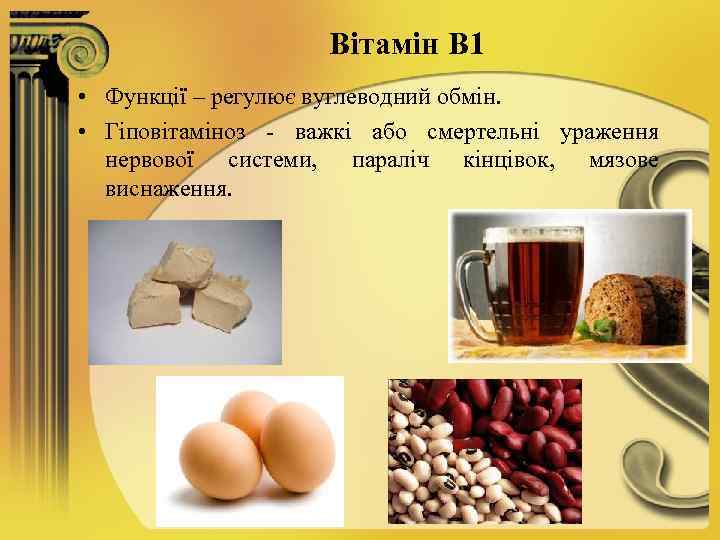 Вітамін В1

• Функції – регулює вуглеводний обмін.

• Гіповітаміноз - важкі або смертельні ураження нервової системи, параліч кінцівок, мязове виснаження.